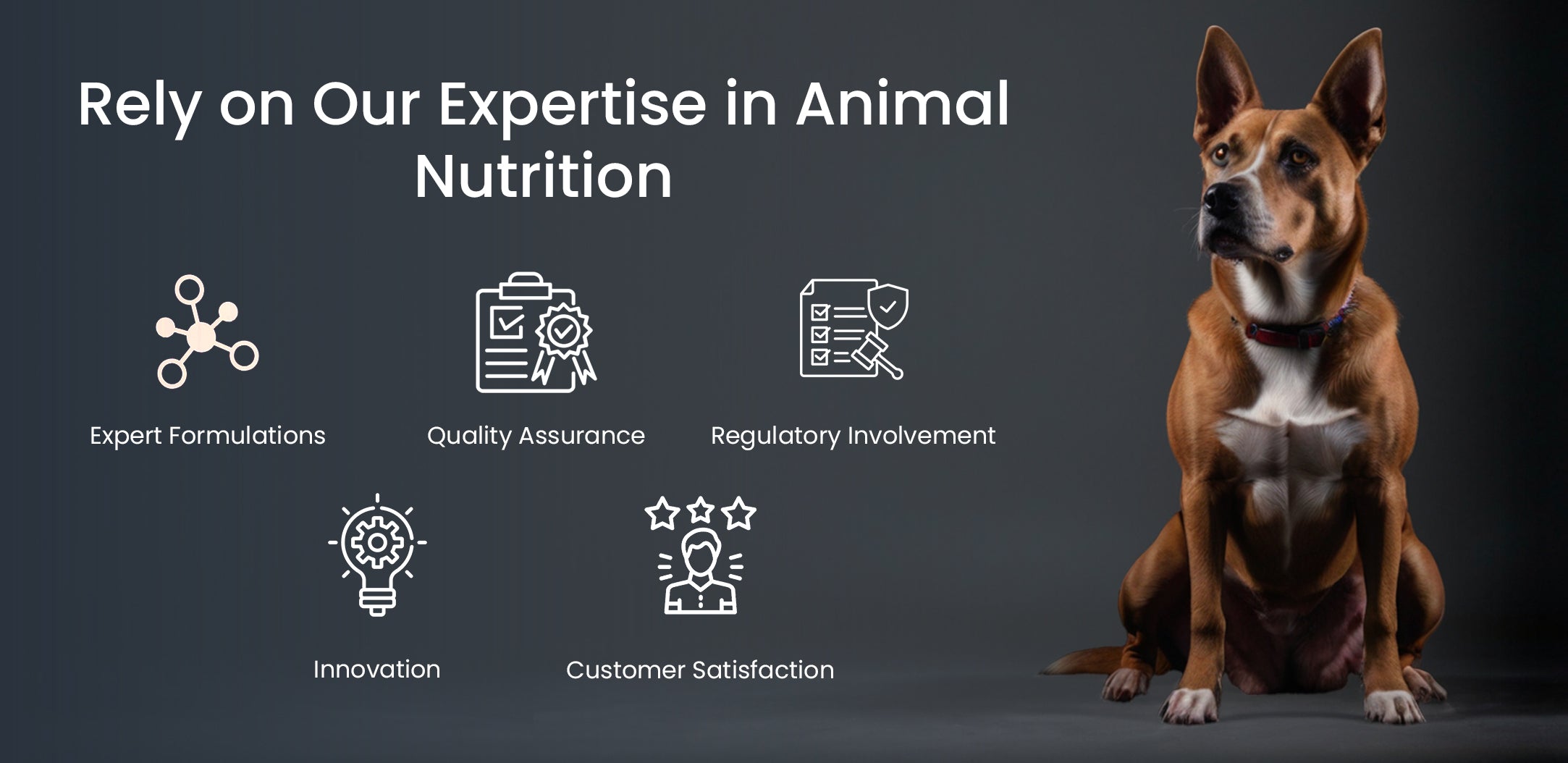 Rely on Our Expertise in Animal Nutrition

Expert Formulations

Quality Assurance

Regulatory Involvement

Innovation

Customer Satisfaction